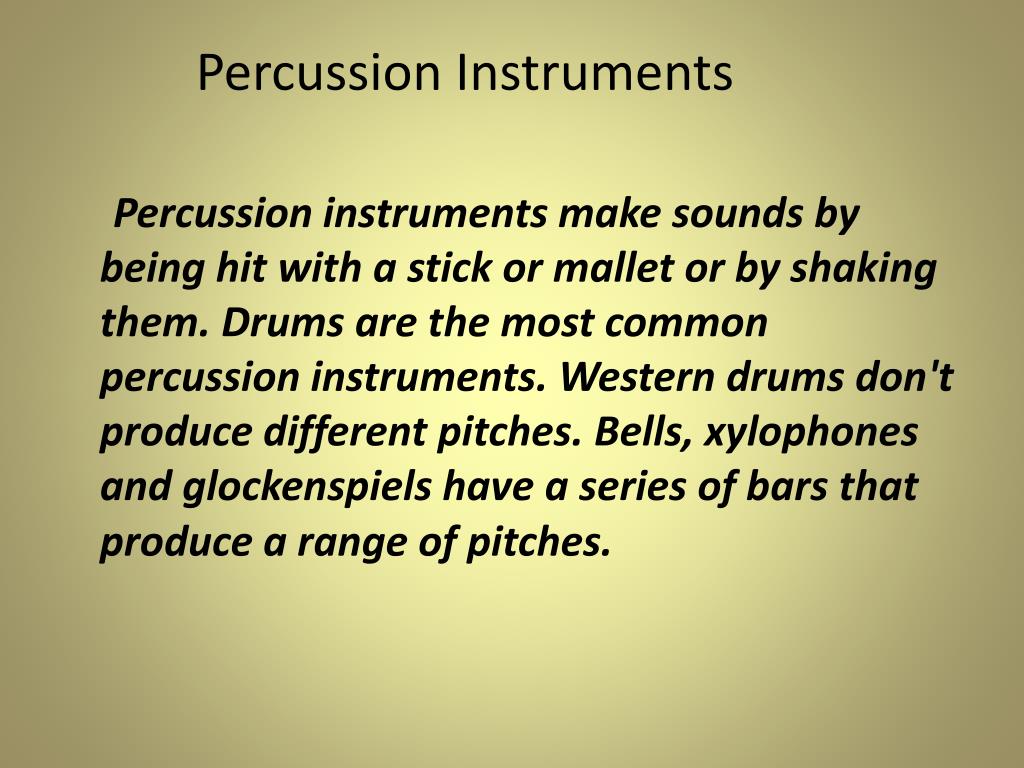 Percussion Instruments

Percussion instruments make sounds by being hit with a stick or mallet or by shaking them. Drums are the most common percussion instruments. Western drums don't produce different pitches. Bells, xylophones and glockenspiels have a series of bars that produce a range of pitches.